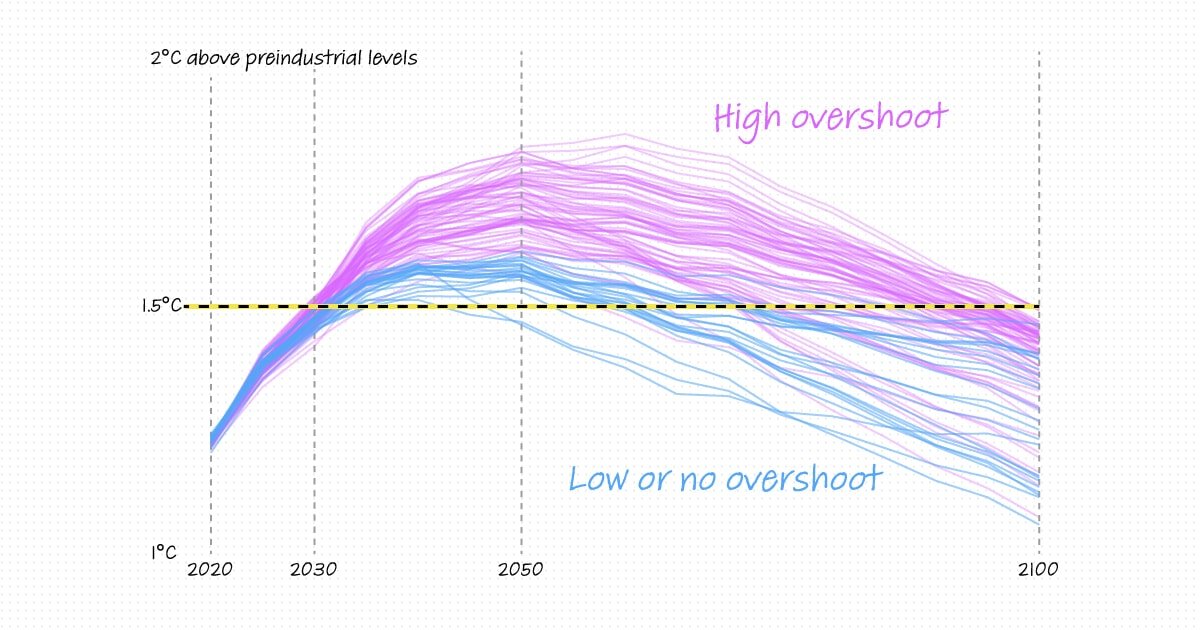 2°C above preindustrial levels

High overshoot

1.5°C

Low or no overshoot

1°C

2020

2030

2050

2100